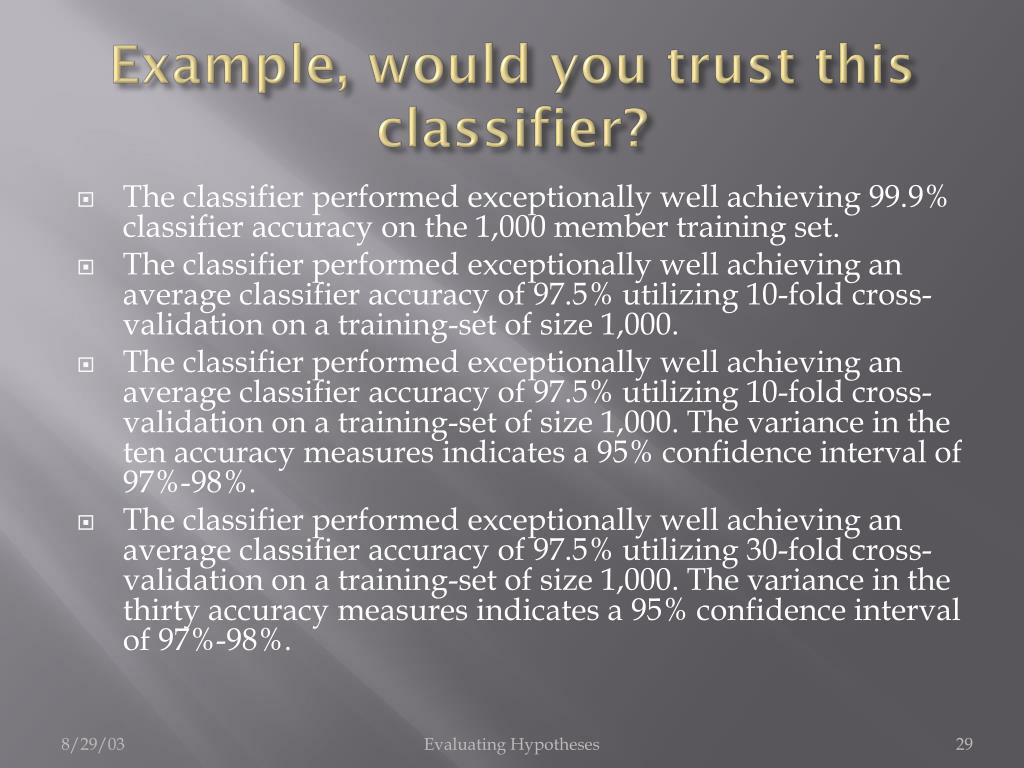 Example, would you trust this classifier?

The classifier performed exceptionally well achieving 99.9% classifier accuracy on the 1,000 member training set.

The classifier performed exceptionally well achieving an average classifier accuracy of 97.5% utilizing 10-fold cross-validation on a training-set of size 1,000.

The classifier performed exceptionally well achieving an average classifier accuracy of 97.5% utilizing 10-fold cross-validation on a training-set of size 1,000. The variance in the ten accuracy measures indicates a 95% confidence interval of 97%-98%.

The classifier performed exceptionally well achieving an average classifier accuracy of 97.5% utilizing 30-fold cross-validation on a training-set of size 1,000. The variance in the thirty accuracy measures indicates a 95% confidence interval of 97%-98%.

8/29/03

Evaluating Hypotheses

29